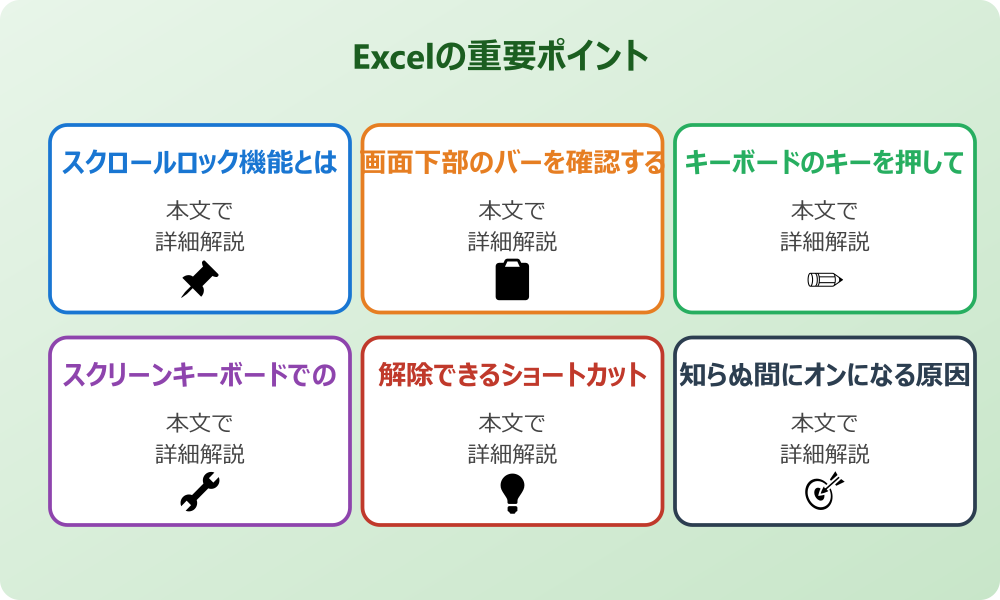 Excelの重要ポイント

スクロールロック機能とは
本文で
詳細解説

画面下部のバーを確認する
本文で
詳細解説

キーボードのキーを押して
本文で
詳細解説

スクリーンキーボードでの
本文で
詳細解説

解除できるショートカット
本文で
詳細解説

知らぬ間にオンになる原因
本文で
詳細解説